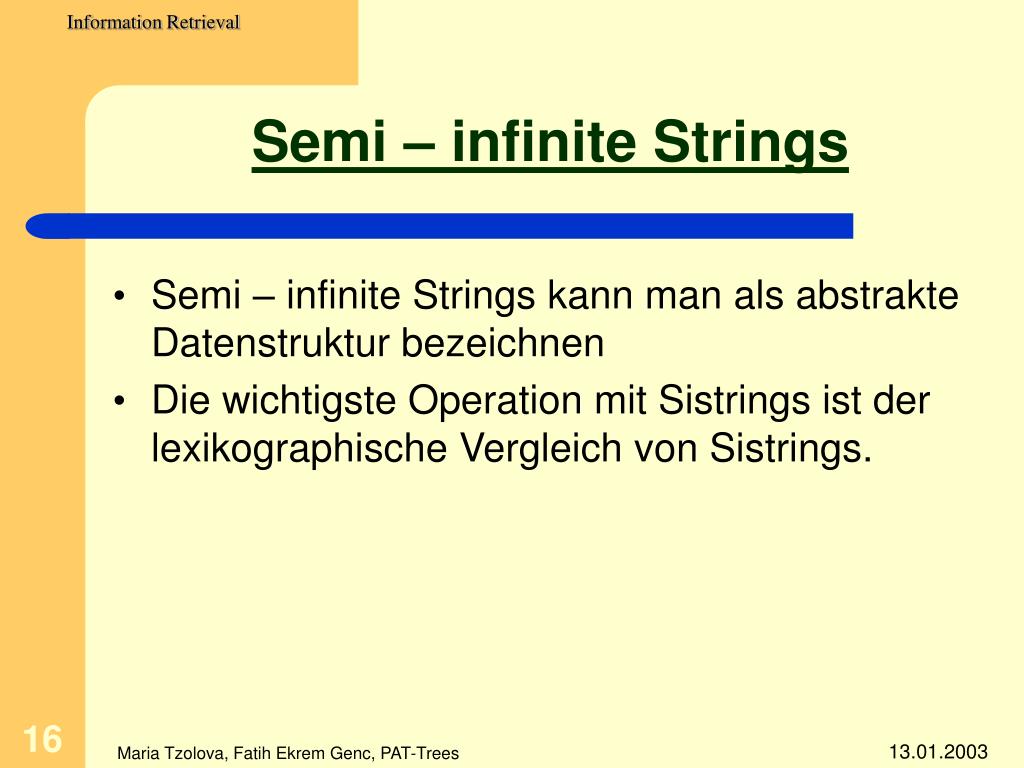 Information Retrieval

Semi – infinite Strings

• Semi – infinite Strings kann man als abstrakte Datenstruktur bezeichnen
• Die wichtigste Operation mit Sistrings ist der lexikographische Vergleich von Sistrings.

16

Maria Tzolova, Fatih Ekrem Genc, PAT-Trees

13.01.2003